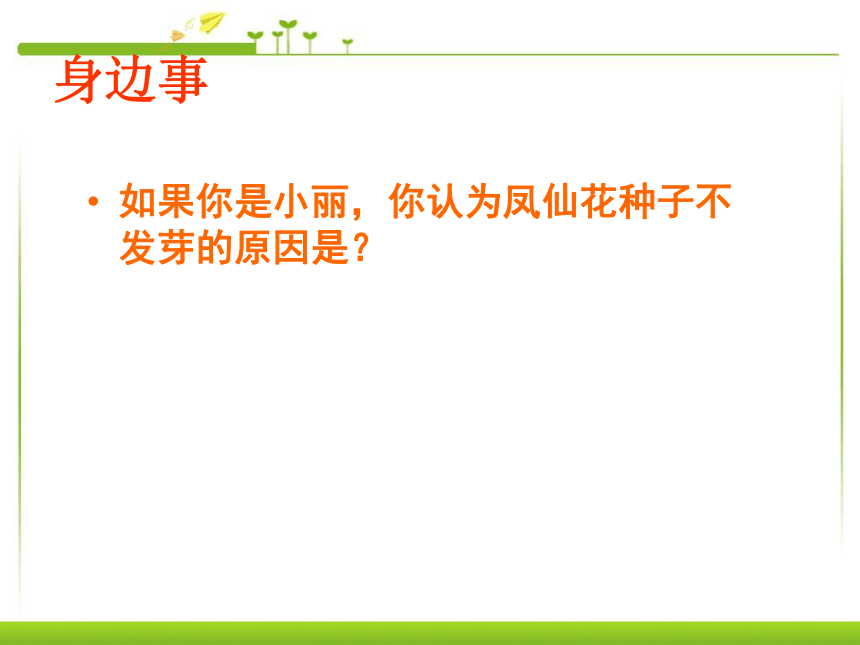 身边事

• 如果你是小丽，你认为凤仙花种子不发芽的原因是？